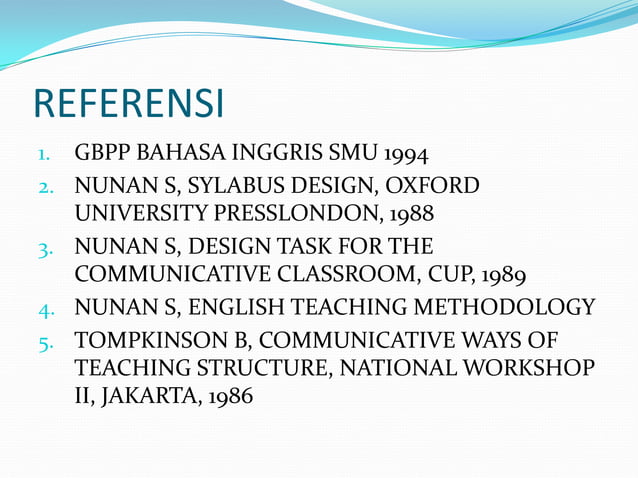 REFERENSI

1. GBPP BAHASA INGGRIS SMU 1994
2. NUNAN S, SYLABUS DESIGN, OXFORD UNIVERSITY PRESSLONDON, 1988
3. NUNAN S, DESIGN TASK FOR THE COMMUNICATIVE CLASSROOM, CUP, 1989
4. NUNAN S, ENGLISH TEACHING METHODOLOGY
5. TOMPKINSON B, COMMUNICATIVE WAYS OF TEACHING STRUCTURE, NATIONAL WORKSHOP II, JAKARTA, 1986